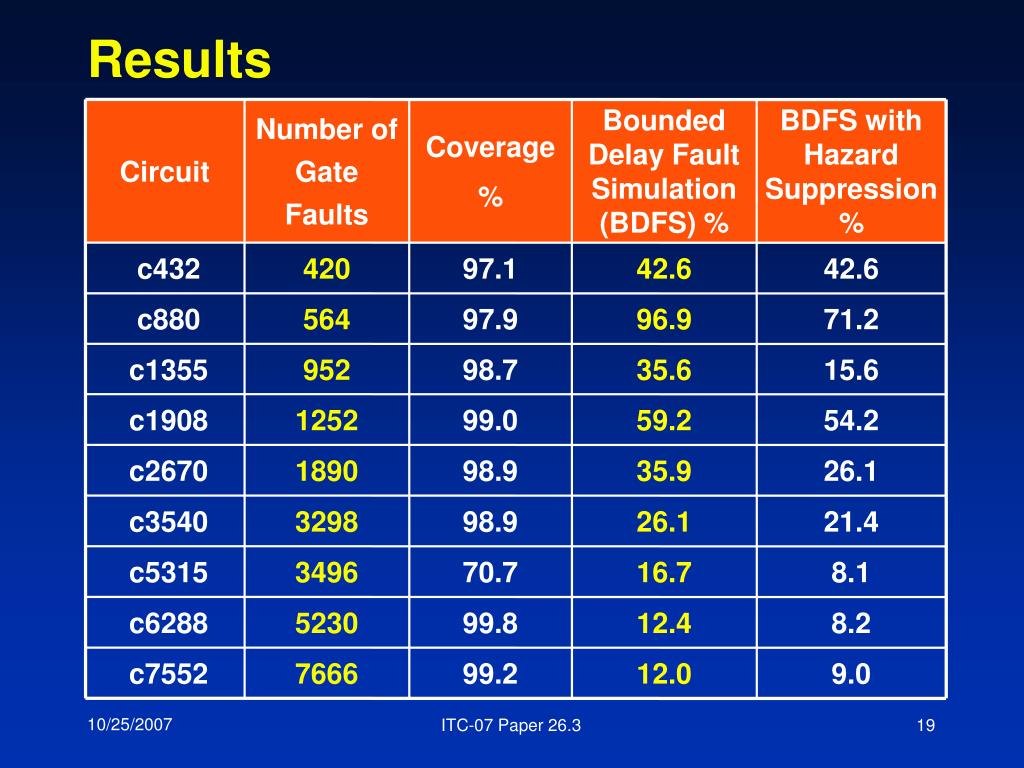 Results

| Circuit | Number of Gate Faults | Coverage % | Bounded Delay Fault Simulation (BDFS) % | BDFS with Hazard Suppression % |
|---|---|---|---|---|
| c432 | 420 | 97.1 | 42.6 | 42.6 |
| c880 | 564 | 97.9 | 96.9 | 71.2 |
| c1355 | 952 | 98.7 | 35.6 | 15.6 |
| c1908 | 1252 | 99.0 | 59.2 | 54.2 |
| c2670 | 1890 | 98.9 | 35.9 | 26.1 |
| c3540 | 3298 | 98.9 | 26.1 | 21.4 |
| c5315 | 3496 | 70.7 | 16.7 | 8.1 |
| c6288 | 5230 | 99.8 | 12.4 | 8.2 |
| c7552 | 7666 | 99.2 | 12.0 | 9.0 |

10/25/2007

ITC-07 Paper 26.3

19